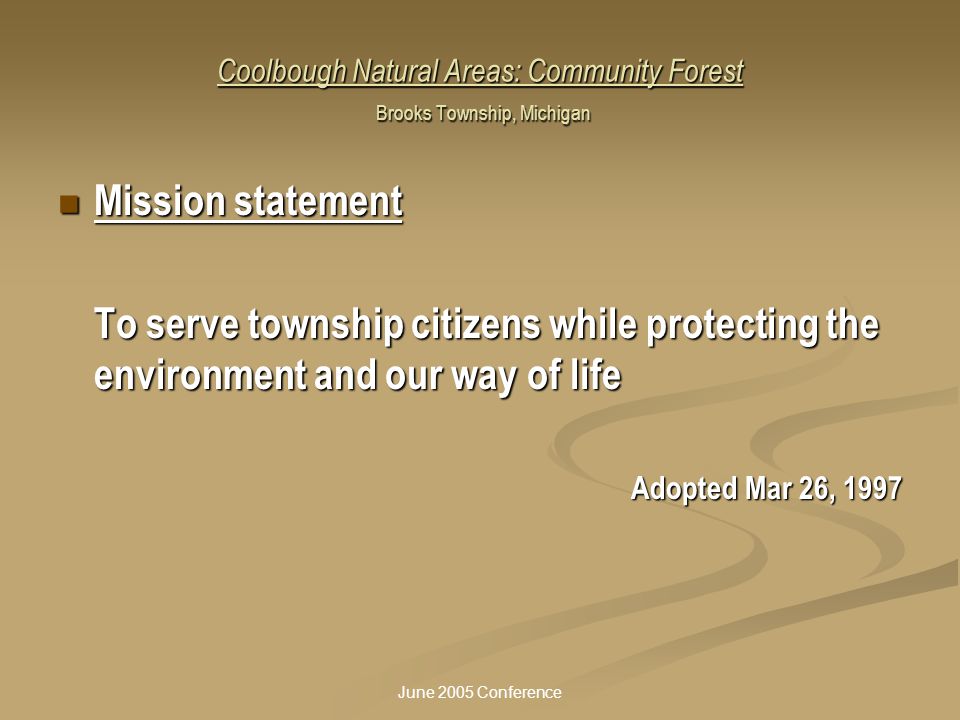 Coolbough Natural Areas: Community Forest

Brooks Township, Michigan

Mission statement

To serve township citizens while protecting the environment and our way of life

Adopted Mar 26, 1997

June 2005 Conference